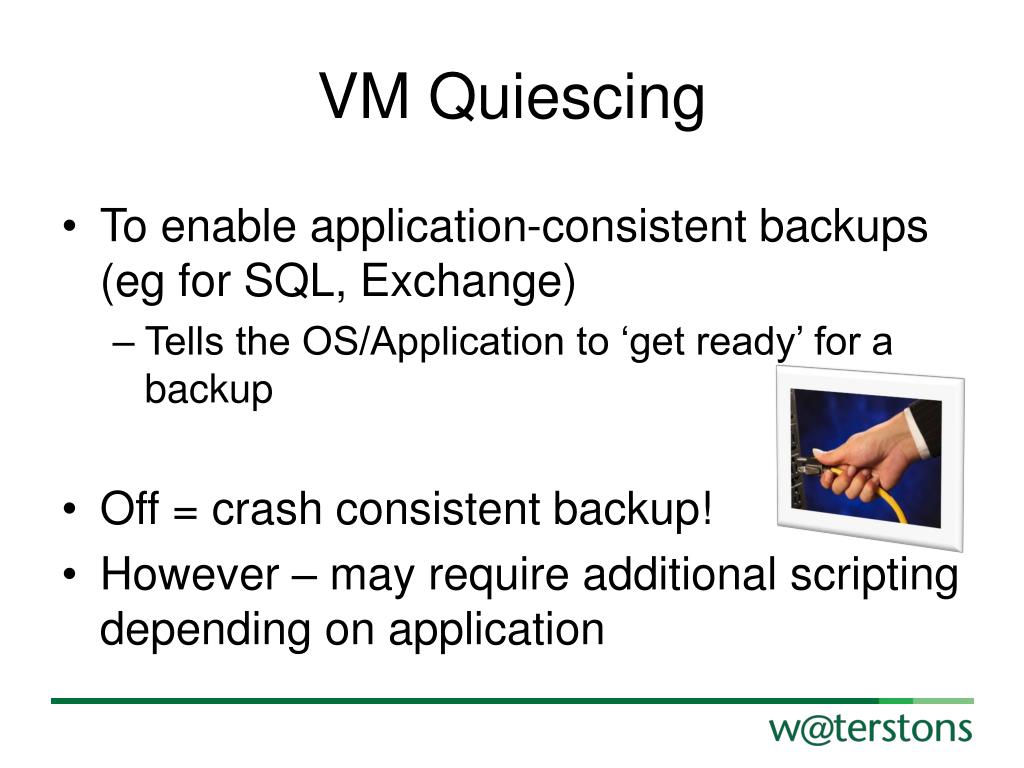 VM Quiescing

• To enable application-consistent backups (eg for SQL, Exchange)
– Tells the OS/Application to ‘get ready’ for a backup

• Off = crash consistent backup!
• However – may require additional scripting depending on application

w@terstons